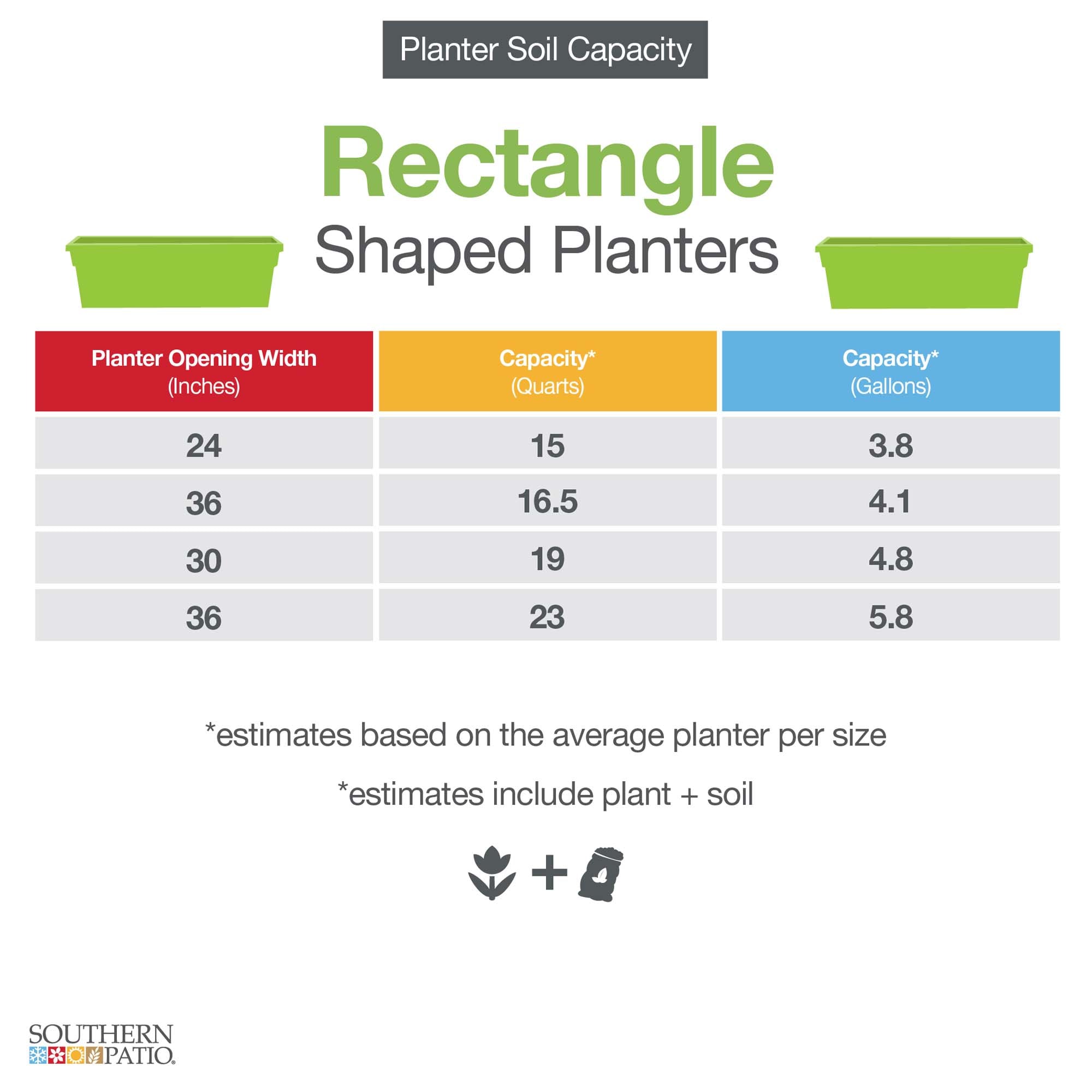 Planter Soil Capacity

Rectangle
Shaped Planters

| Planter Opening Width (Inches) | Capacity* (Quarts) | Capacity* (Gallons) |
|---|---|---|
| 24 | 15 | 3.8 |
| 36 | 16.5 | 4.1 |
| 30 | 19 | 4.8 |
| 36 | 23 | 5.8 |

*estimates based on the average planter per size

*estimates include plant + soil

+

SOUTHERN PATIO.